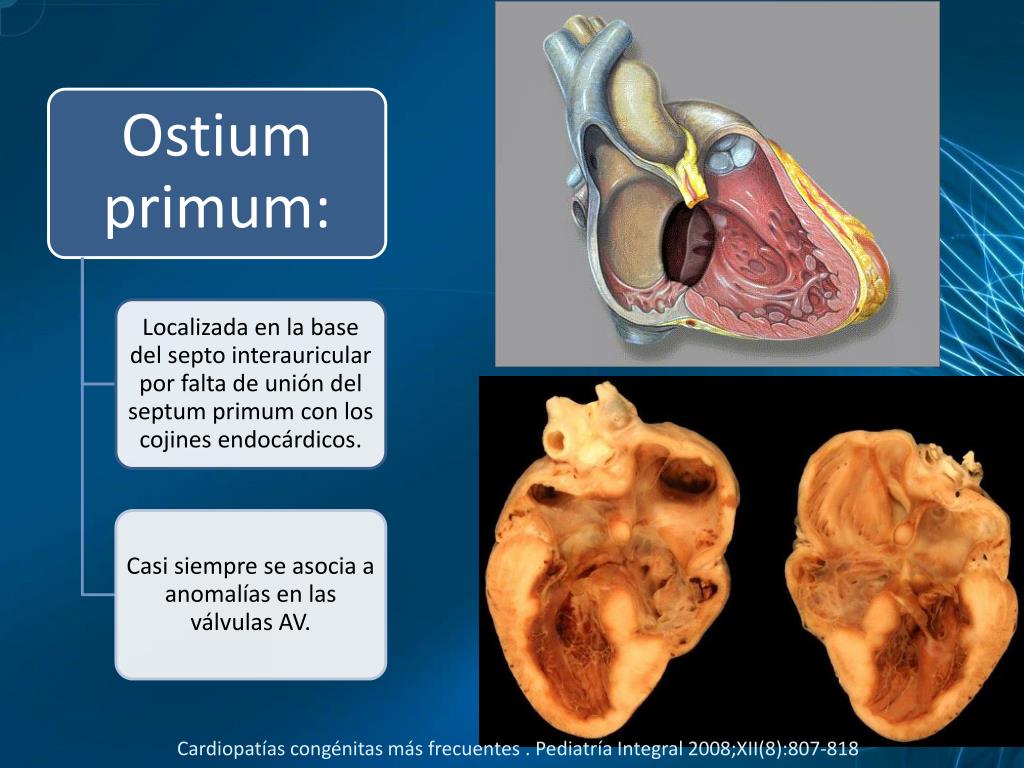 Ostium primum:

Localizada en la base del septo interauricular por falta de unión del septum primum con los cojines endocárdicos.

Casi siempre se asocia a anomalías en las válvulas AV.

Cardiopatías congénitas más frecuentes . Pediatría Integral 2008;XII(8):807-818